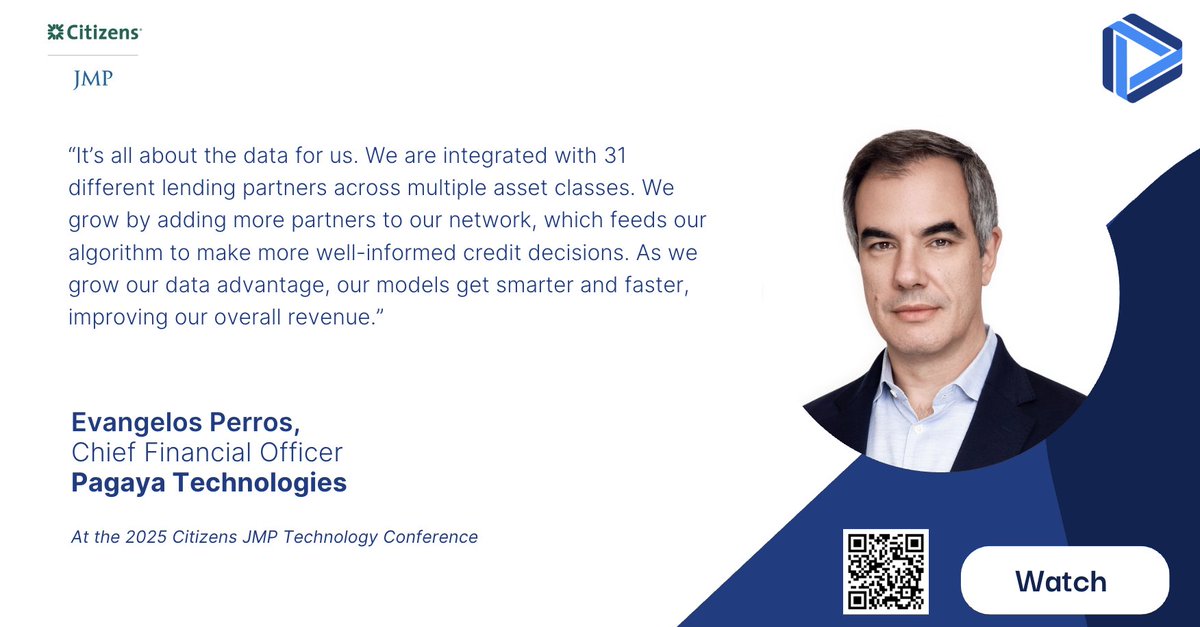 Citizens
JMP

“It’s all about the data for us. We are integrated with 31 different lending partners across multiple asset classes. We grow by adding more partners to our network, which feeds our algorithm to make more well-informed credit decisions. As we grow our data advantage, our models get smarter and faster, improving our overall revenue.”

Evangelos Perros,
Chief Financial Officer
Pagaya Technologies

At the 2025 Citizens JMP Technology Conference

Watch